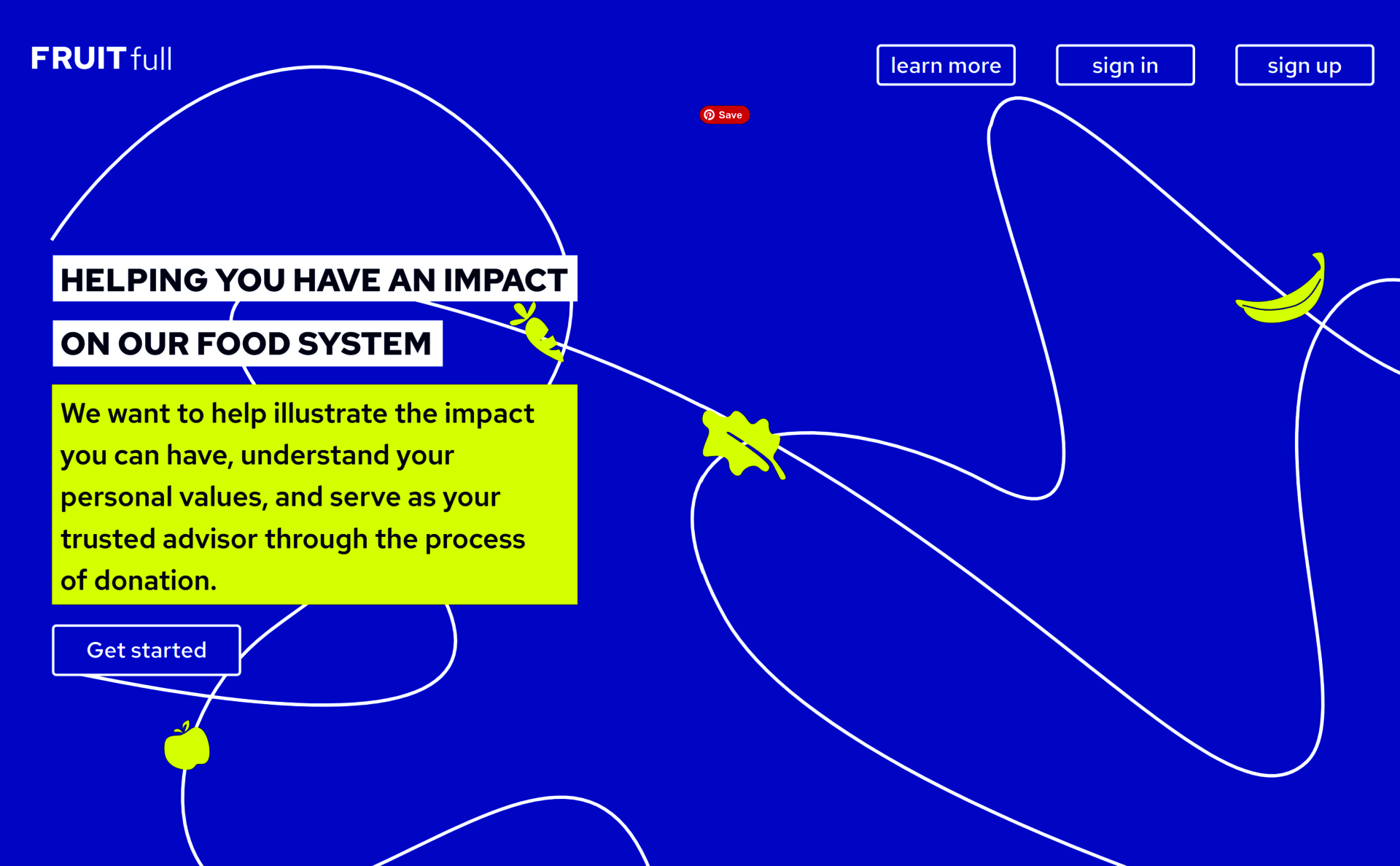 FRUITfull

learn more

sign in

sign up

Save

HELPING YOU HAVE AN IMPACT

ON OUR FOOD SYSTEM

We want to help illustrate the impact you can have, understand your personal values, and serve as your trusted advisor through the process of donation.

Get started